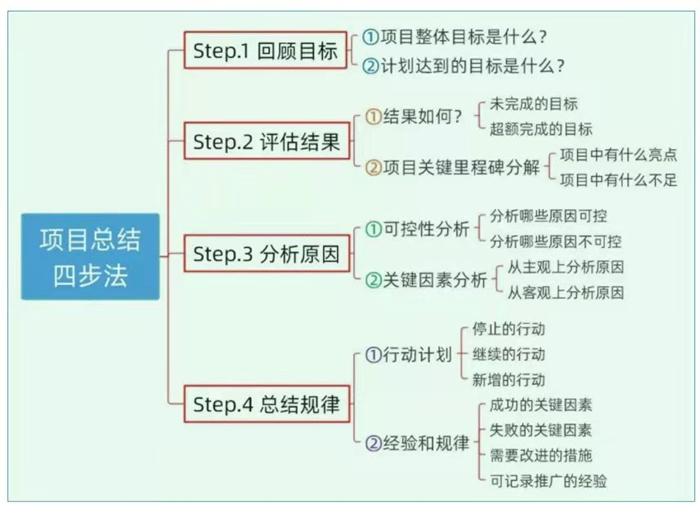 项目总结四步法

Step.1 回顾目标
①项目整体目标是什么?
②计划达到的目标是什么?

Step.2 评估结果
①结果如何?
未完成的目标
超额完成的目标
②项目关键里程碑分解
项目中有什么亮点
项目中有什么不足

Step.3 分析原因
①可控性分析
分析哪些原因可控
分析哪些原因不可控
②关键因素分析
从主观上分析原因
从客观上分析原因

Step.4 总结规律
①行动计划
停止的行动
继续的行动
新增的行动
②经验和规律
成功的关键因素
失败的关键因素
需要改进的措施
可记录推广的经验